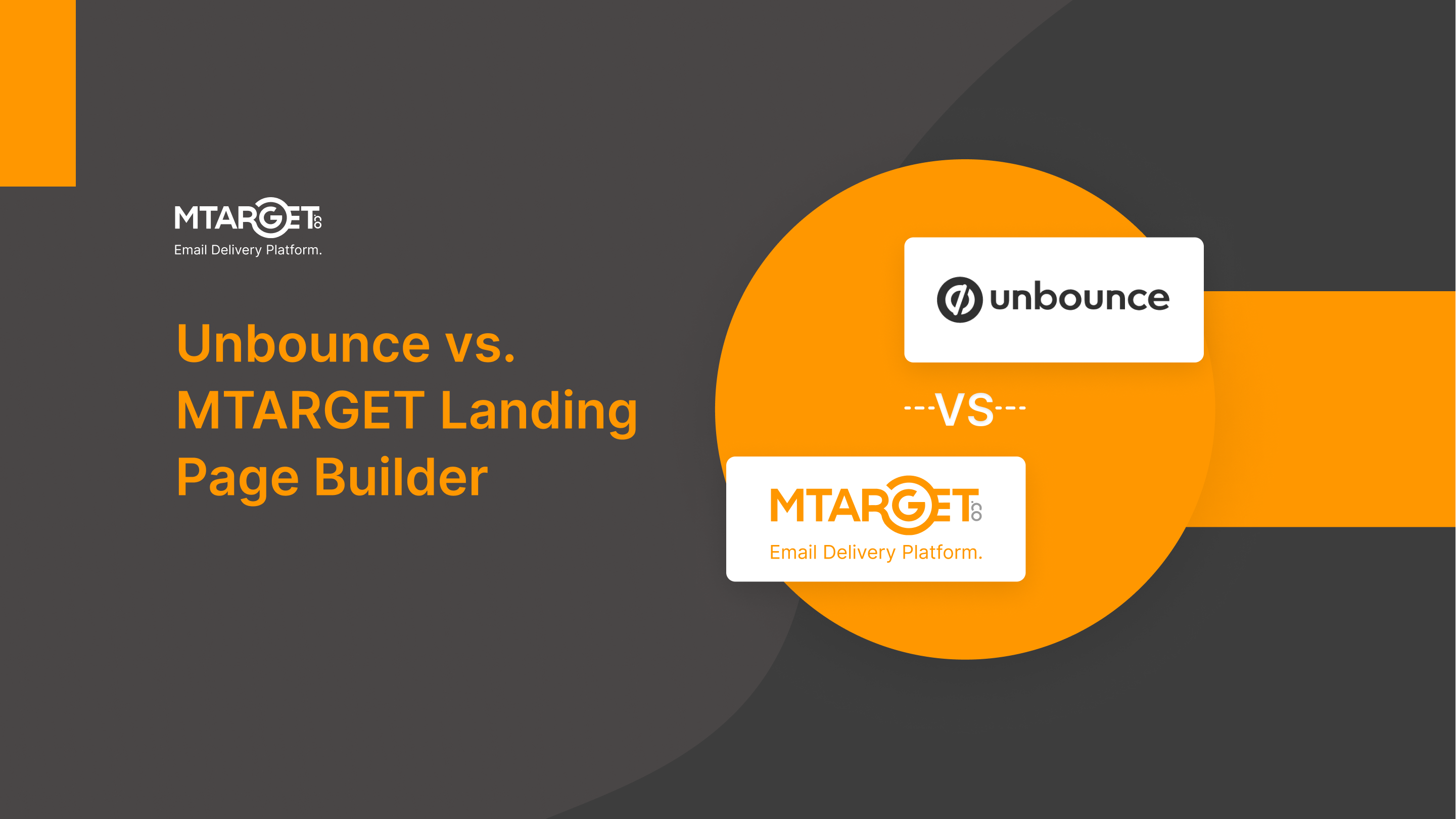 MTARGET.co
Email Delivery Platform.

Unbounce vs. MTARGET Landing Page Builder

unbounce

---VS---

MTARGET.co
Email Delivery Platform.